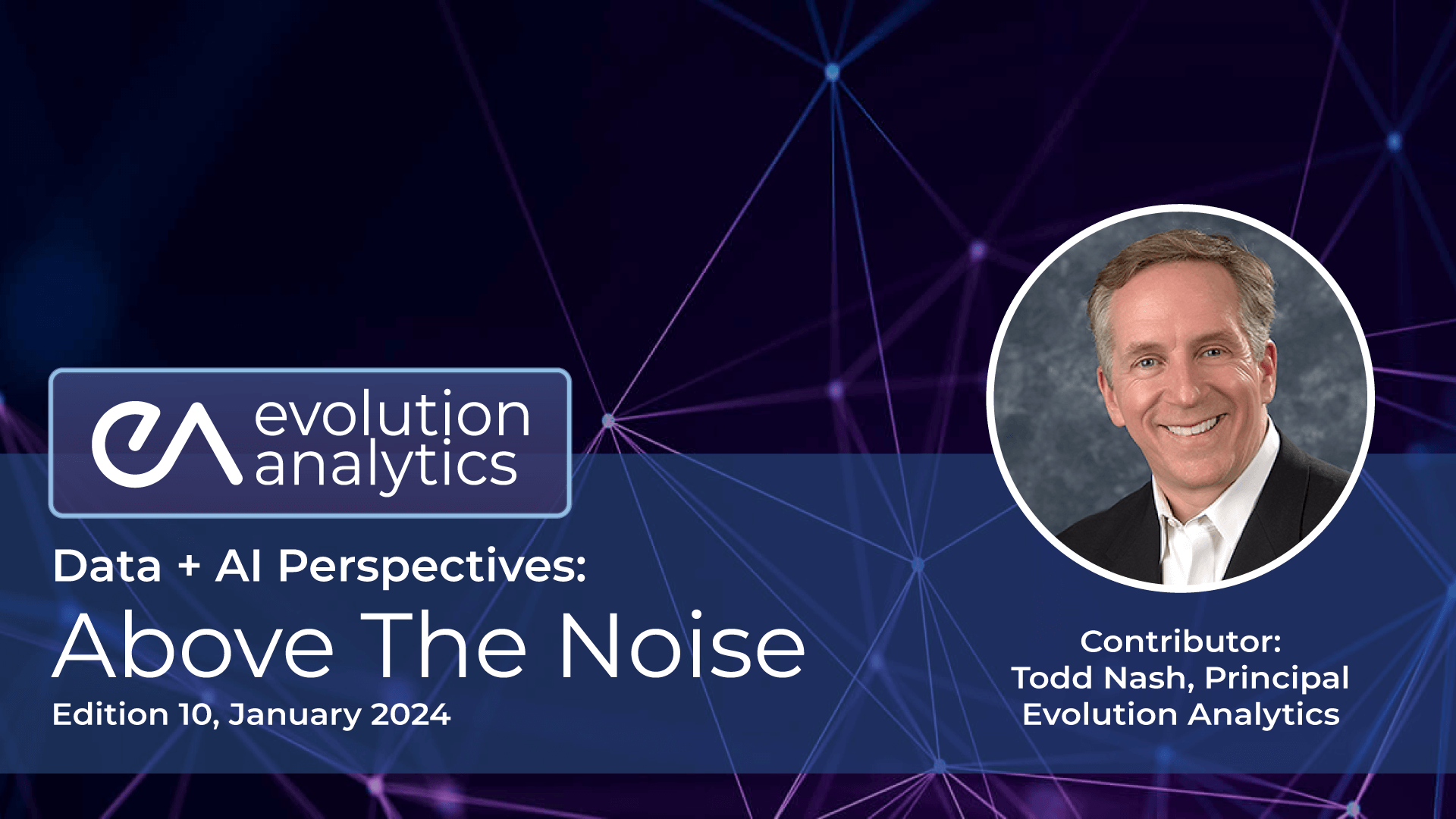 ea evolution analytics

Data + AI Perspectives:

Above The Noise

Edition 10, January 2024

Contributor:
Todd Nash, Principal
Evolution Analytics